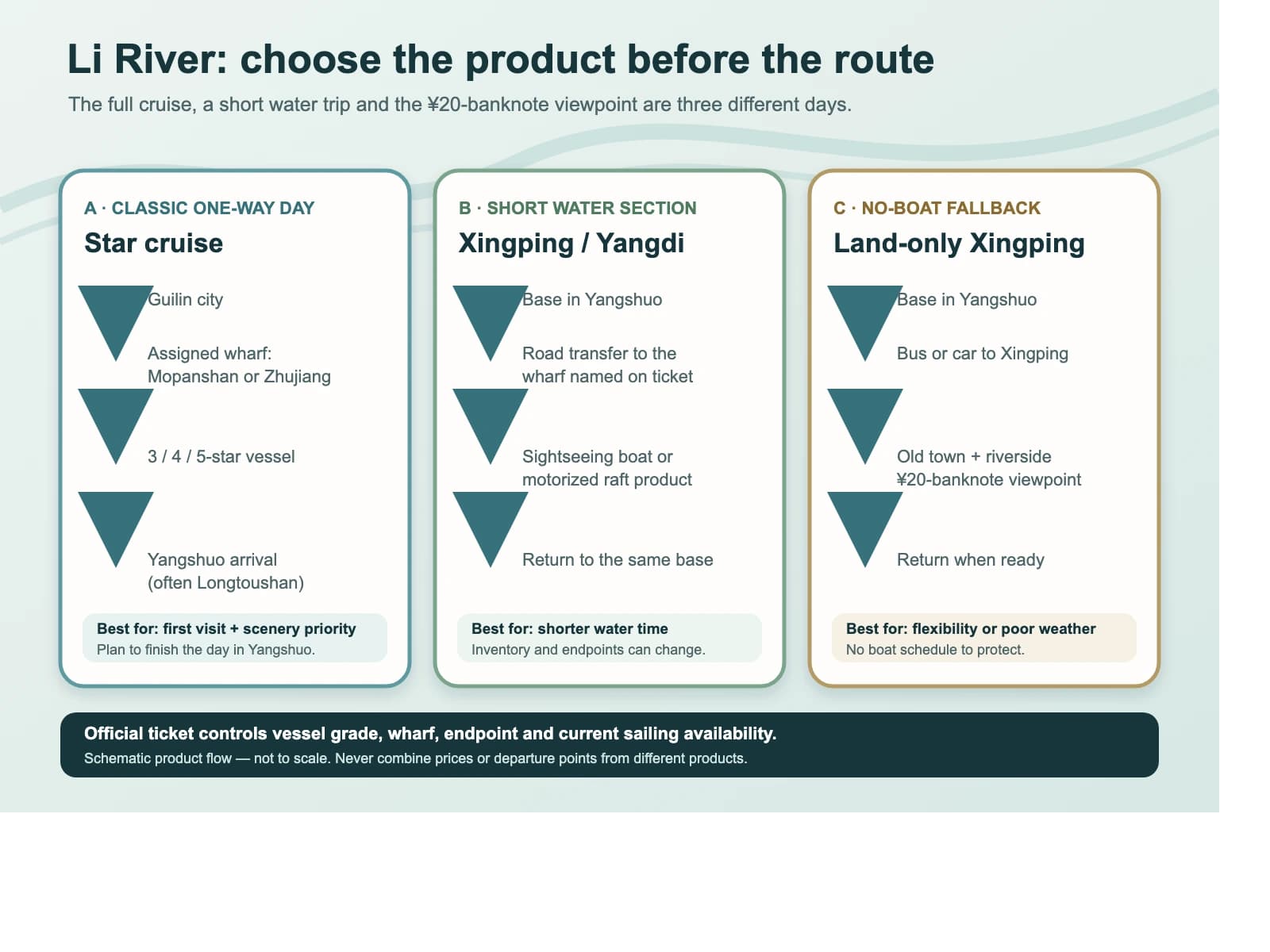 Li River: choose the product before the route

The full cruise, a short water trip and the ¥20-banknote viewpoint are three different days.

A · CLASSIC ONE-WAY DAY
Star cruise

Guilin city

Assigned wharf: Mopanshan or Zhujiang

3 / 4 / 5-star vessel

Yangshuo arrival (often Longtoushan)

Best for: first visit + scenery priority
Plan to finish the day in Yangshuo.

B · SHORT WATER SECTION
Xingping / Yangdi

Base in Yangshuo

Road transfer to the wharf named on ticket

Sightseeing boat or motorized raft product

Return to the same base

Best for: shorter water time
Inventory and endpoints can change.

C · NO-BOAT FALLBACK
Land-only Xingping

Base in Yangshuo

Bus or car to Xingping

Old town + riverside ¥20-banknote viewpoint

Return when ready

Best for: flexibility or poor weather
No boat schedule to protect.

Official ticket controls vessel grade, wharf, endpoint and current sailing availability.
Schematic product flow — not to scale. Never combine prices or departure points from different products.